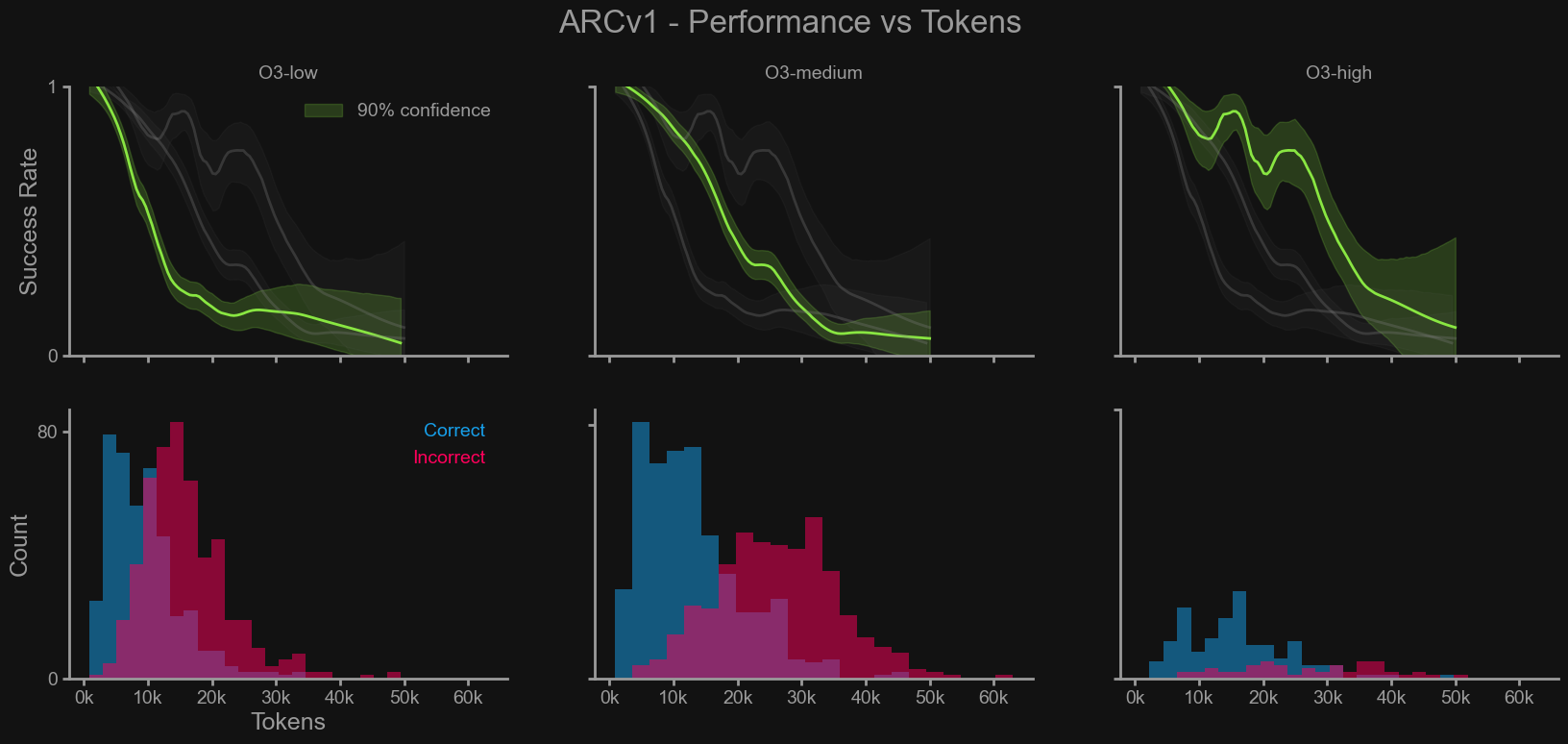 ARCv1 - Performance vs Tokens

O3-low

90% confidence

Success Rate

1

0

O3-medium

O3-high

Count

80

0

Correct
Incorrect

0k 10k 20k 30k 40k 50k 60k

Tokens

0k 10k 20k 30k 40k 50k 60k

0k 10k 20k 30k 40k 50k 60k